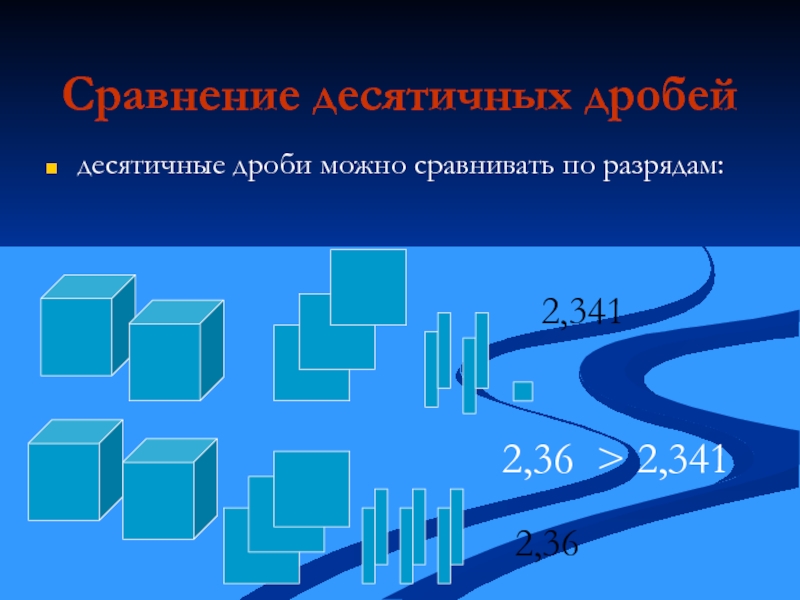 Сравнение десятичных дробей

десятичные дроби можно сравнивать по разрядам:

2,341

2,36 > 2,341

2,36